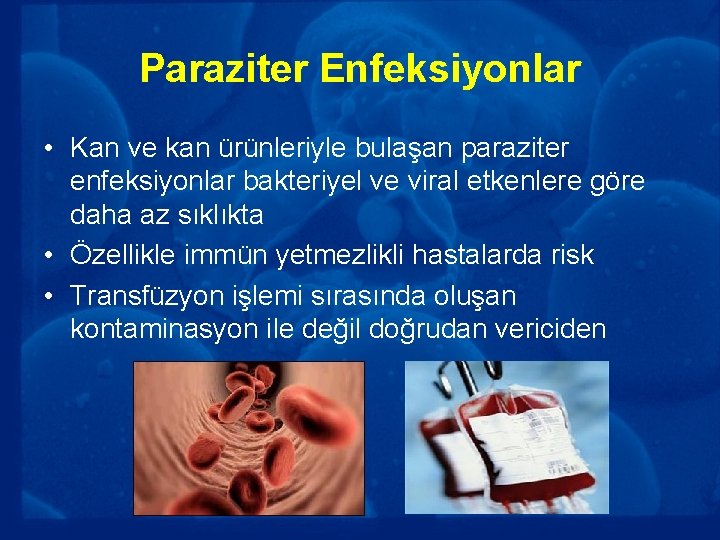 Paraziter Enfeksiyonlar

• Kan ve kan ürünleriyle bulaşan paraziter enfeksiyonlar bakteriyel ve viral etkenlere göre daha az sıklıkta
• Özellikle immün yetmezlikli hastalarda risk
• Transfüzyon işlemi sırasında oluşan kontaminasyon ile değil doğrudan vericiden